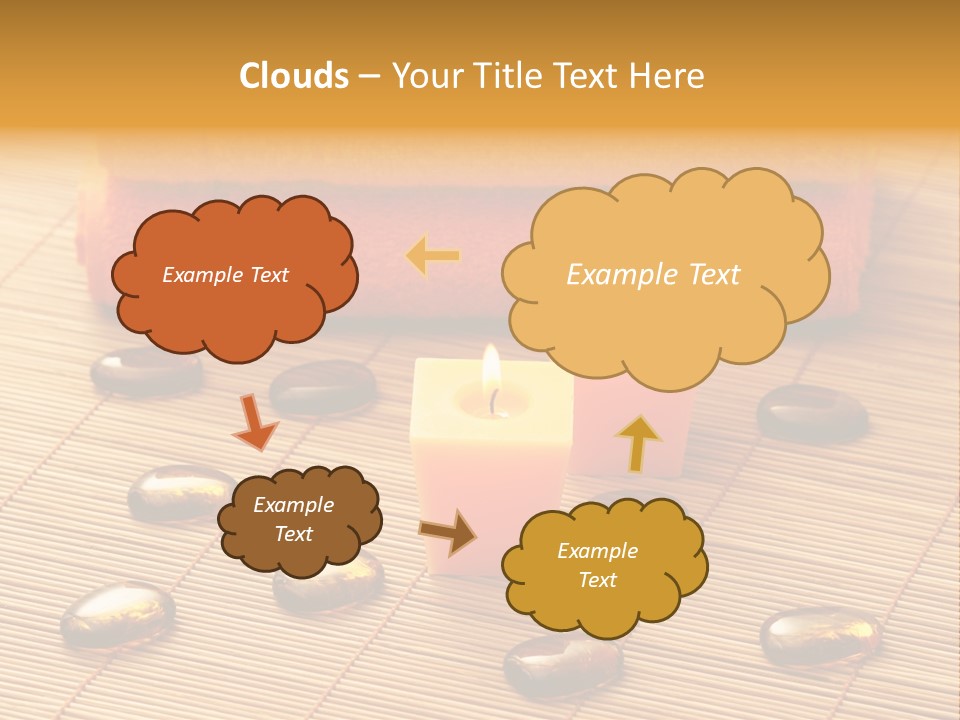 Clouds – Your Title Text Here

Example Text

Example Text

Example Text

Example Text